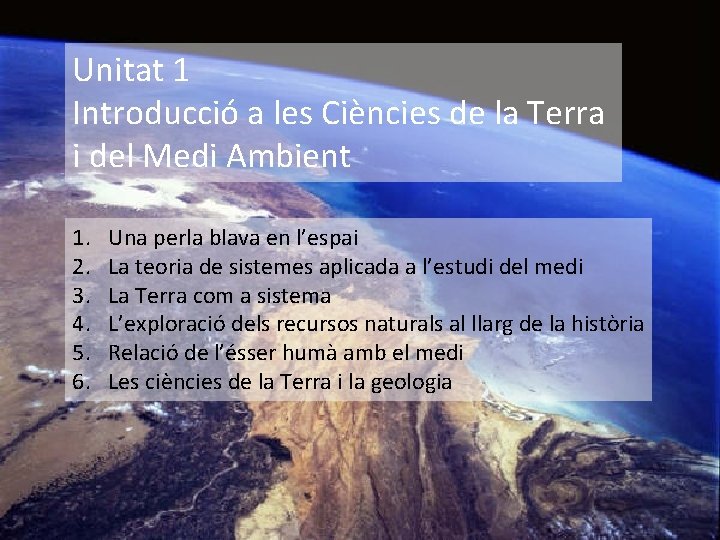 Unitat 1
Introducció a les Ciències de la Terra i del Medi Ambient

1. Una perla blava en l'espai
2. La teoria de sistemes aplicada a l'estudi del medi
3. La Terra com a sistema
4. L'exploració dels recursos naturals al llarg de la història
5. Relació de l'ésser humà amb el medi
6. Les ciències de la Terra i la geologia